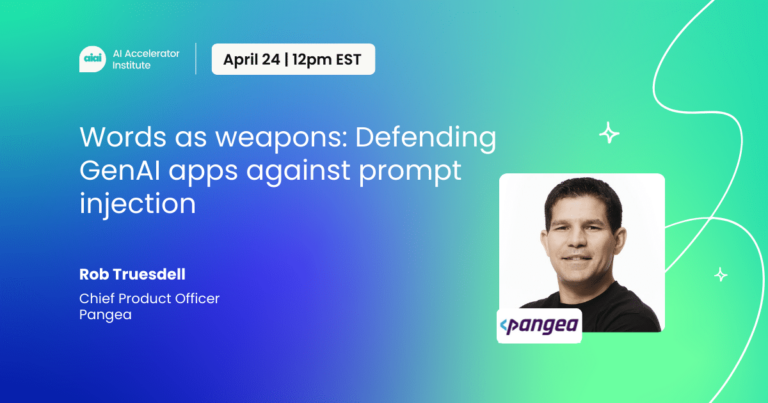 aiai AI Accelerator Institute

April 24 | 12pm EST

Words as weapons: Defending GenAI apps against prompt injection

Rob Truesdell

Chief Product Officer
Pangea

pangea